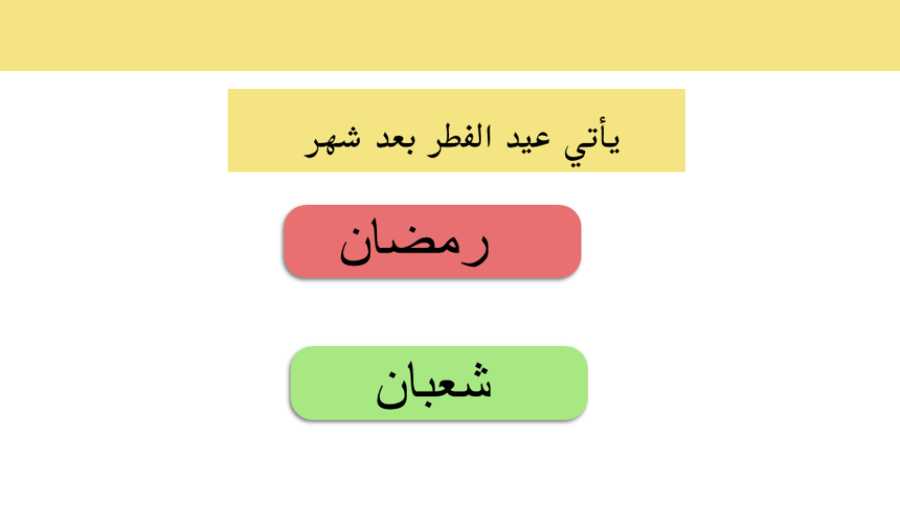 يأتي عيد الفطر بعد شهر

رمضان

شعبان